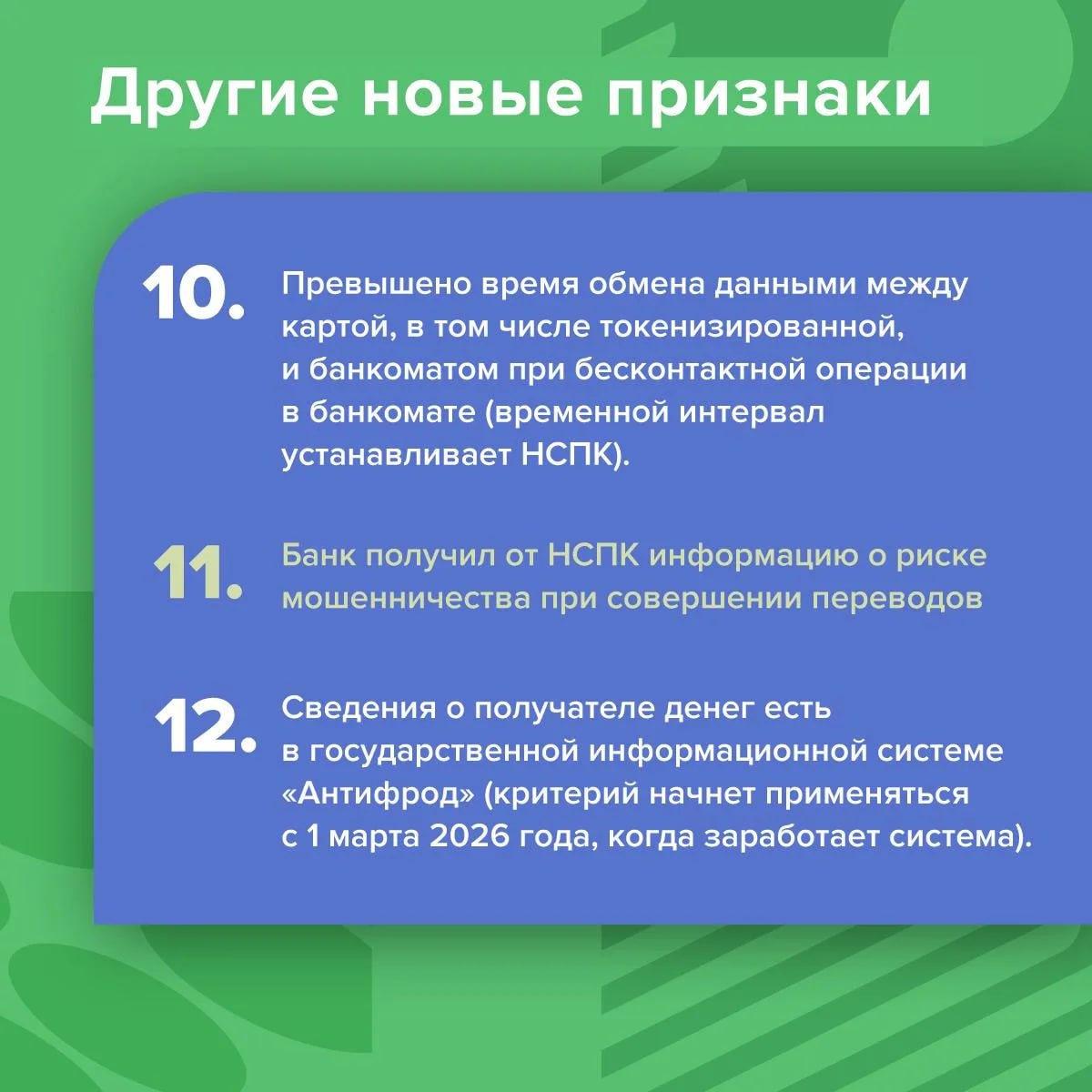 Другие новые признаки

10. Превышено время обмена данными между картой, в том числе токенизированной, и банкоматом при бесконтактной операции в банкомате (временной интервал устанавливает НСПК).

11. Банк получил от НСПК информацию о риске мошенничества при совершении переводов

12. Сведения о получателе денег есть в государственной информационной системе «Антифрод» (критерий начнет применяться с 1 марта 2026 года, когда заработает система).